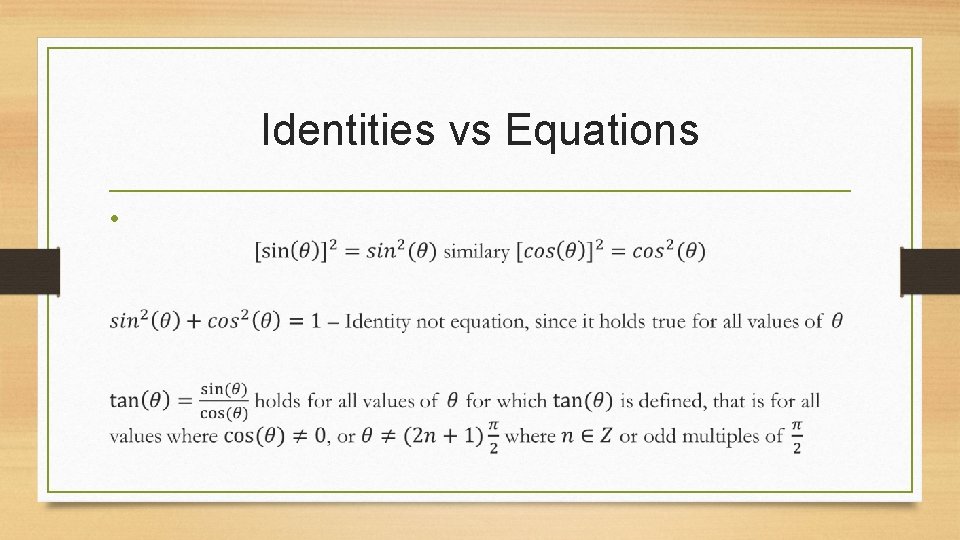 Identities vs Equations

•

$[\sin(\theta)]^2 = sin^2(\theta)$ similary $[cos(\theta)]^2 = cos^2(\theta)$

$sin^2(\theta) + cos^2(\theta) = 1$ – Identity not equation, since it holds true for all values of $\theta$

$\tan(\theta) = \frac{\sin(\theta)}{\cos(\theta)}$ holds for all values of $\theta$ for which $\tan(\theta)$ is defined, that is for all values where $\cos(\theta) \neq 0$, or $\theta \neq (2n+1)\frac{\pi}{2}$ where $n \in Z$ or odd multiples of $\frac{\pi}{2}$